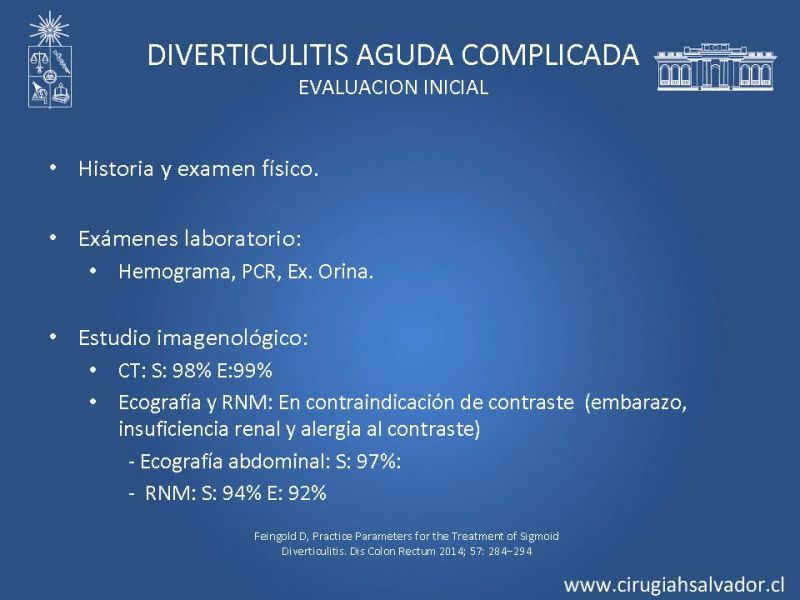 DIVERTICULITIS AGUDA COMPLICADA
EVALUACION INICIAL

• Historia y examen físico.

• Exámenes laboratorio:
  • Hemograma, PCR, Ex. Orina.

• Estudio imagenológico:
  • CT: S: 98% E:99%
  • Ecografía y RNM: En contraindicación de contraste (embarazo, insuficiencia renal y alergia al contraste)
    - Ecografía abdominal: S: 97%:
    - RNM: S: 94% E: 92%

Feingold D, Practice Parameters for the Treatment of Sigmoid Diverticulitis. Dis Colon Rectum 2014; 57: 284–294

www.cirugiahsalvador.cl